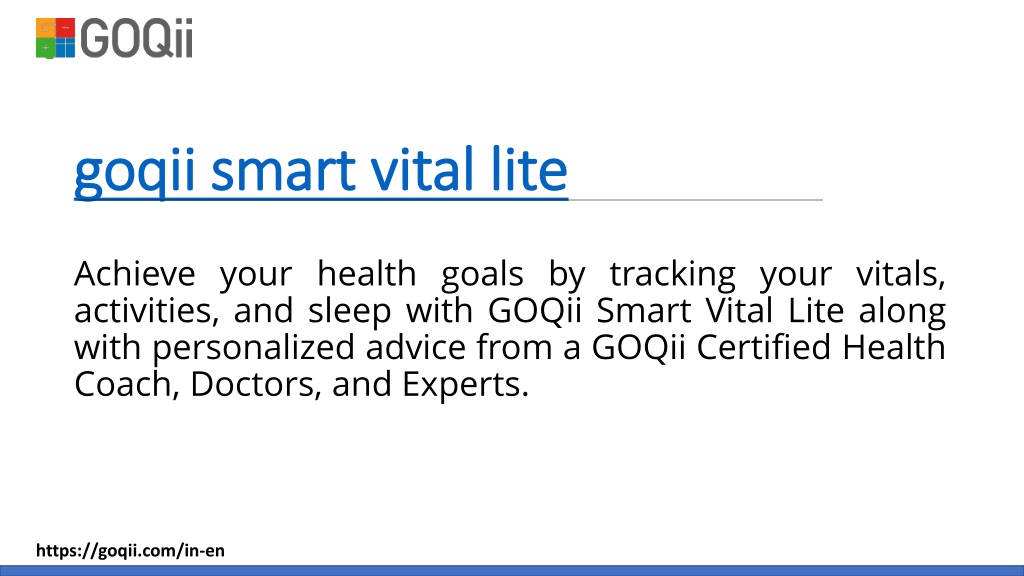 GOQii

goqii smart vital lite

Achieve your health goals by tracking your vitals, activities, and sleep with GOQii Smart Vital Lite along with personalized advice from a GOQii Certified Health Coach, Doctors, and Experts.

https://goqii.com/in-en